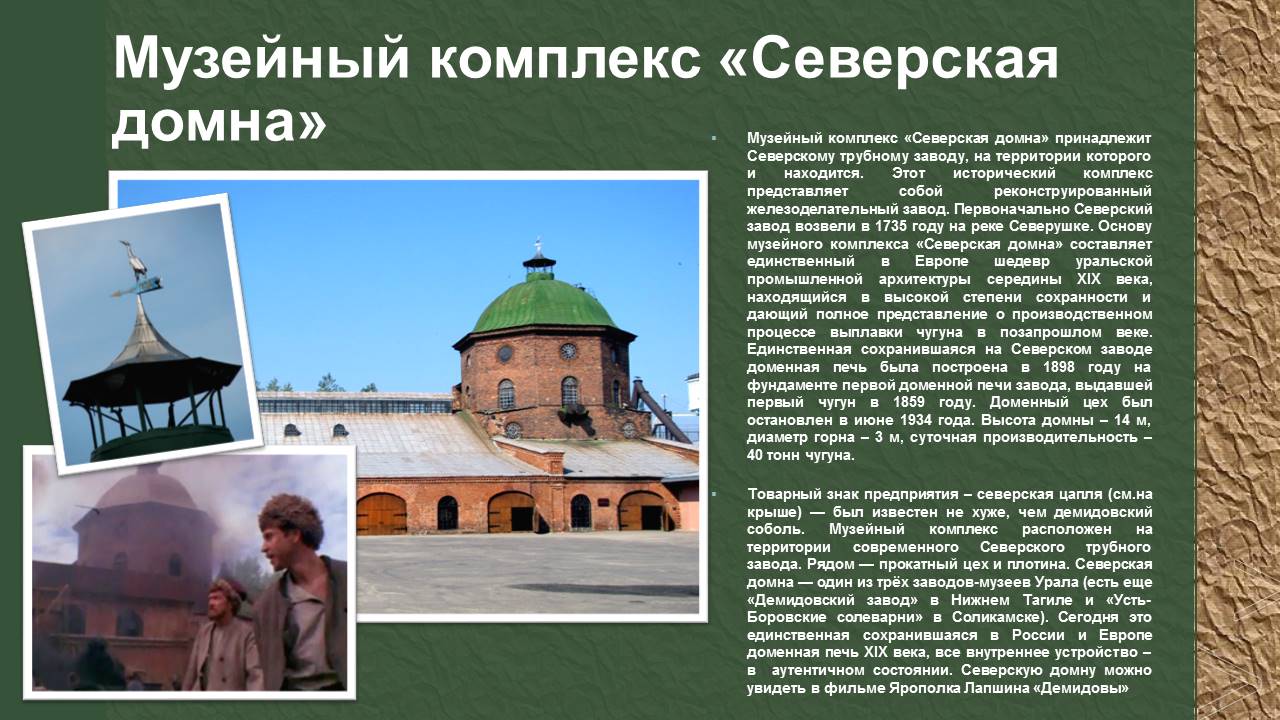 Музейный комплекс «Северская домна»

Музейный комплекс «Северская домна» принадлежит Северскому трубному заводу, на территории которого и находится. Этот исторический комплекс представляет собой реконструированный железоделательный завод. Первоначально Северский завод возвели в 1735 году на реке Северушке. Основу музейного комплекса «Северская домна» составляет единственный в Европе шедевр уральской промышленной архитектуры середины XIX века, находящийся в высокой степени сохранности и дающий полное представление о производственном процессе выплавки чугуна в позапрошлом веке. Единственная сохранившаяся на Северском заводе доменная печь была построена в 1898 году на фундаменте первой доменной печи завода, выдавшей первый чугун в 1859 году. Доменный цех был остановлен в июне 1934 года. Высота домны – 14 м, диаметр горна – 3 м, суточная производительность – 40 тонн чугуна.

Товарный знак предприятия – северская цапля (см.на крыше) — был известен не хуже, чем демидовский соболь. Музейный комплекс расположен на территории современного Северского трубного завода. Рядом — прокатный цех и плотина. Северская домна — один из трёх заводов-музеев Урала (есть еще «Демидовский завод» в Нижнем Тагиле и «Усть-Боровские солеварни» в Соликамске). Сегодня это единственная сохранившаяся в России и Европе доменная печь XIX века, все внутреннее устройство – в аутентичном состоянии. Северскую домну можно увидеть в фильме Ярополка Лапшина «Демидовы»